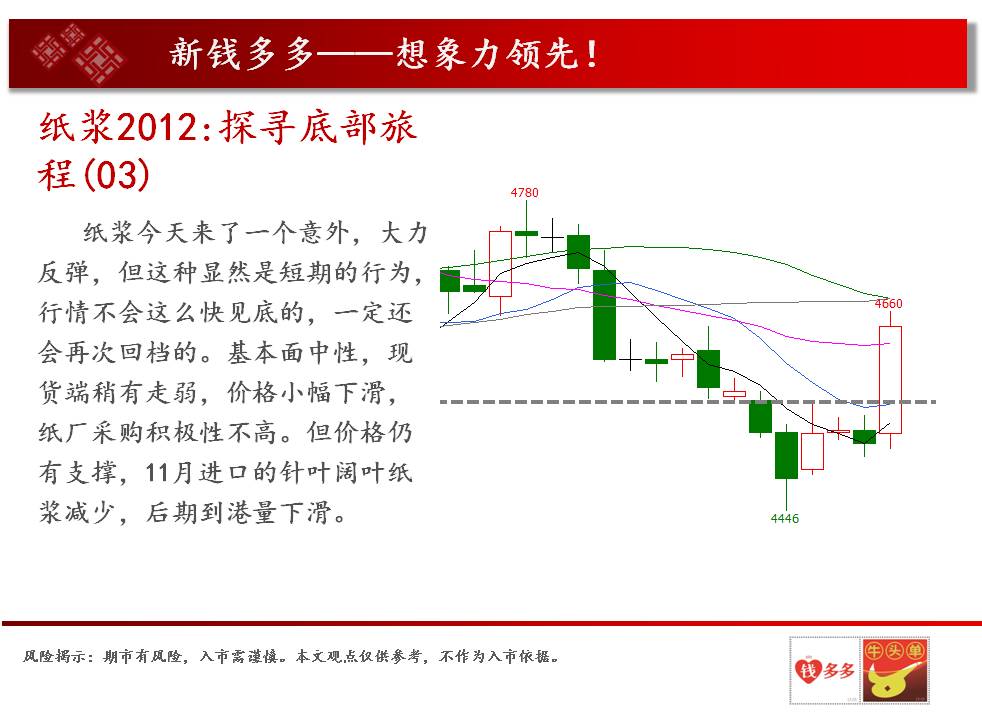 新钱多多——想象力领先！

纸浆2012:探寻底部旅程(03)

纸浆今天来了一个意外，大力反弹，但这种显然是短期的行为，行情不会这么快见底的，一定还会再次回档的。基本面中性，现货端稍有走弱，价格小幅下滑，纸厂采购积极性不高。但价格仍有支撑，11月进口的针叶阔叶纸浆减少，后期到港量下滑。

4780
4660
4446

风险揭示：期市有风险，入市需谨慎。本文观点仅供参考，不作为入市依据。

钱多多
牛头单